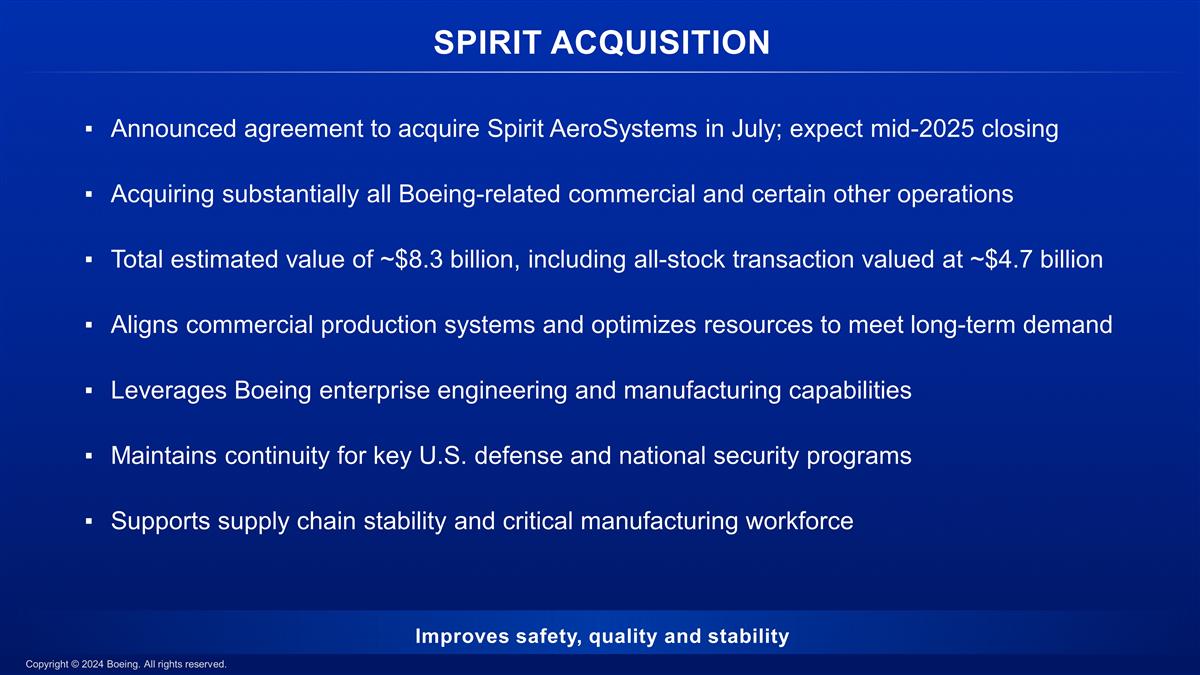 SPIRIT ACQUISITION

▪ Announced agreement to acquire Spirit AeroSystems in July; expect mid-2025 closing

▪ Acquiring substantially all Boeing-related commercial and certain other operations

▪ Total estimated value of ~\$8.3 billion, including all-stock transaction valued at ~\$4.7 billion

▪ Aligns commercial production systems and optimizes resources to meet long-term demand

▪ Leverages Boeing enterprise engineering and manufacturing capabilities

▪ Maintains continuity for key U.S. defense and national security programs

▪ Supports supply chain stability and critical manufacturing workforce

Improves safety, quality and stability

Copyright © 2024 Boeing. All rights reserved.